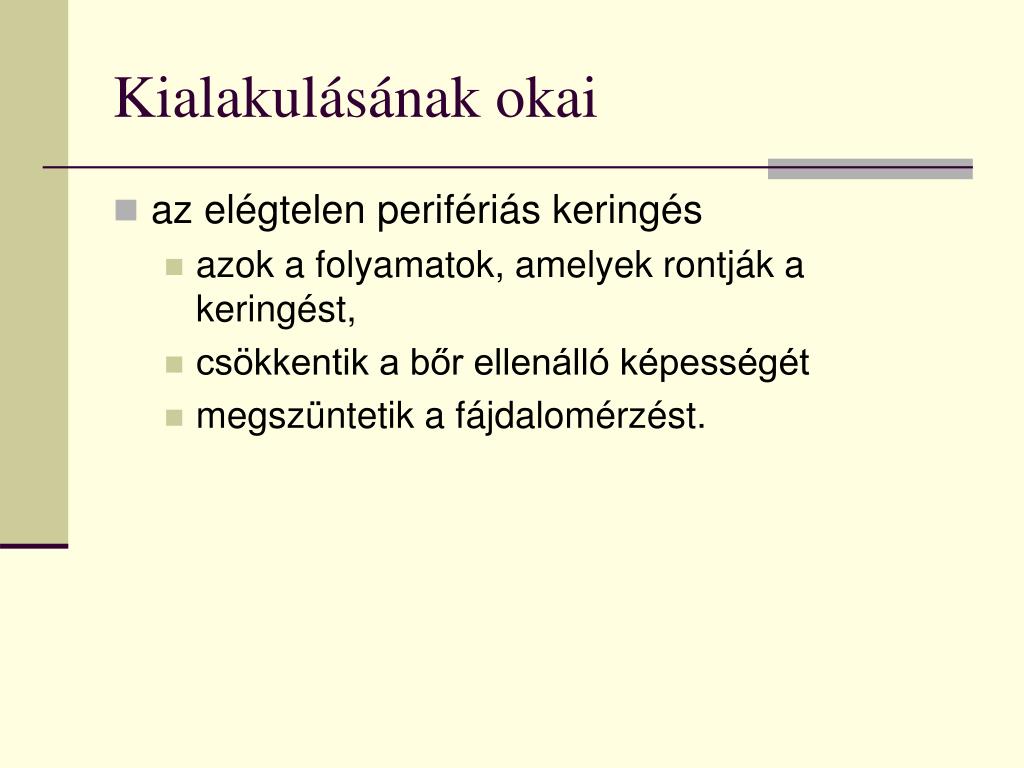 Kialakulásának okai

az elégtelen perifériás keringés

azok a folyamatok, amelyek rontják a keringést,

csökkentik a bőr ellenálló képességét

megszüntetik a fájdalomérzést.